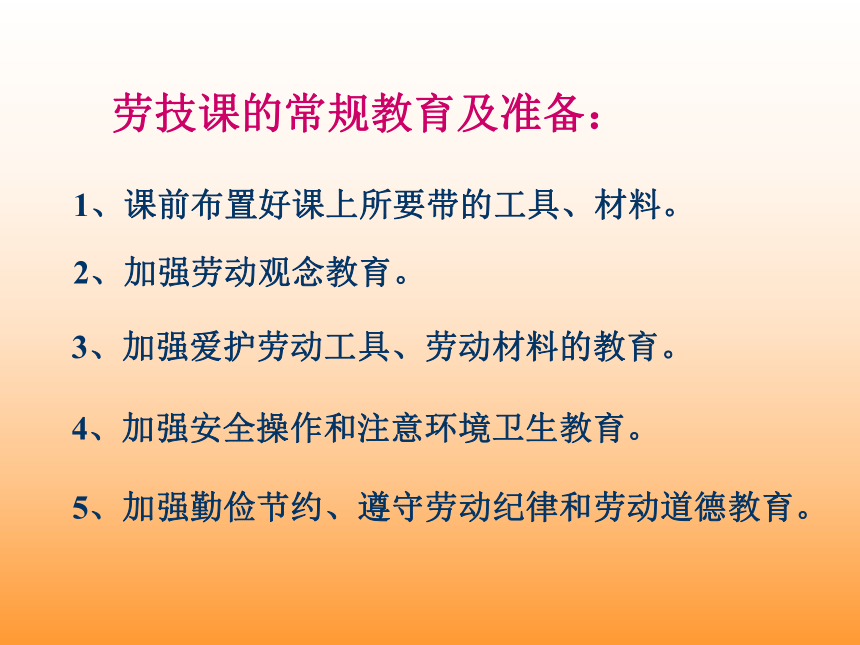 劳技课的常规教育及准备：

1、课前布置好课上所要带的工具、材料。

2、加强劳动观念教育。

3、加强爱护劳动工具、劳动材料的教育。

4、加强安全操作和注意环境卫生教育。

5、加强勤俭节约、遵守劳动纪律和劳动道德教育。